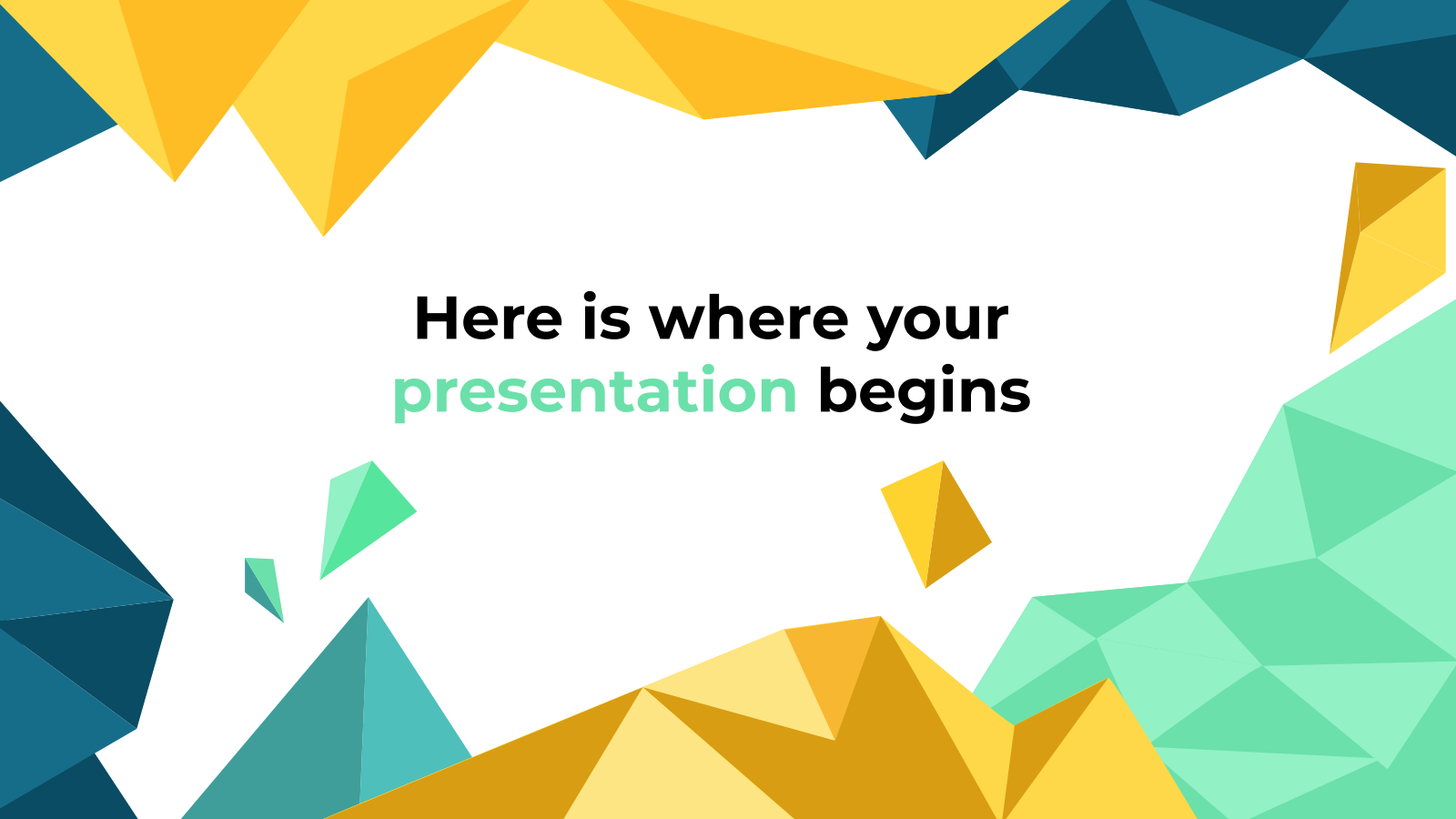 Here is where your presentation begins